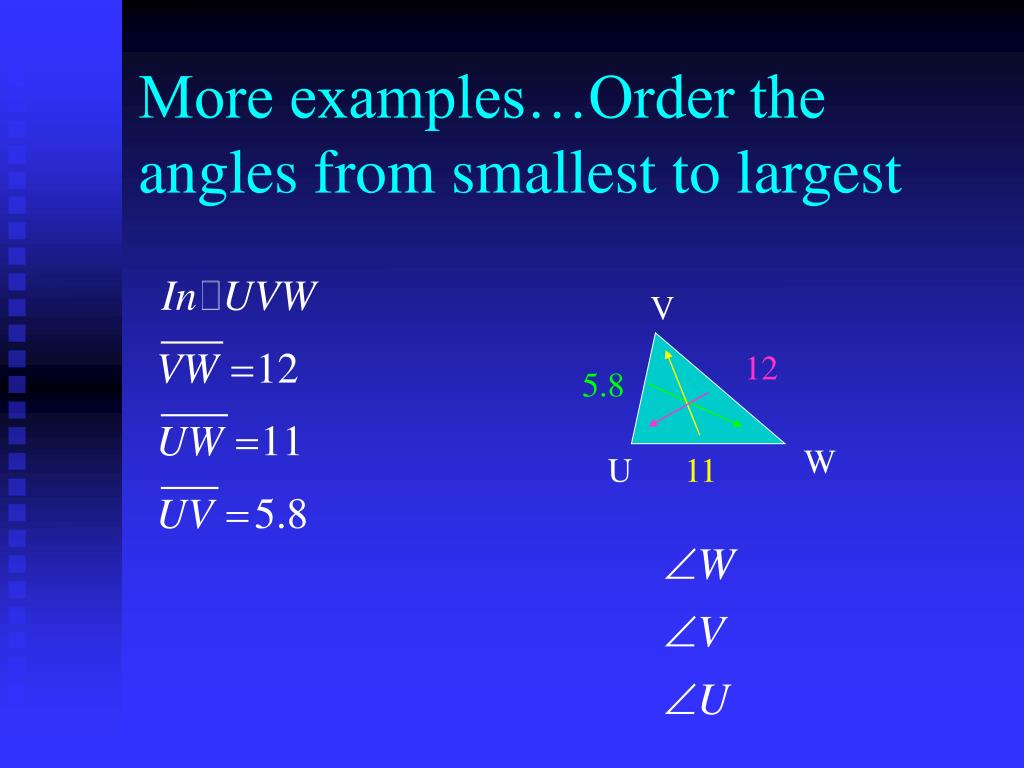 More examples…Order the angles from smallest to largest

$In \square UVW$

$\overline{VW} = 12$

$\overline{UW} = 11$

$\overline{UV} = 5.8$

V

5.8

12

U

11

W

$\angle W$

$\angle V$

$\angle U$